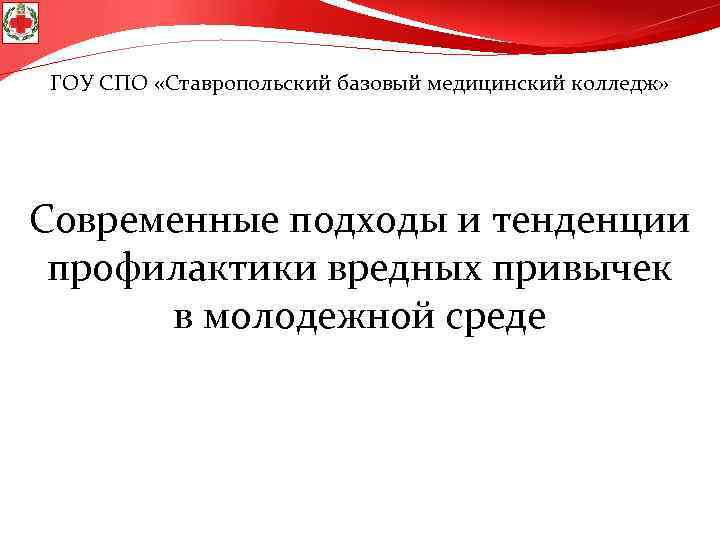 ГОУ СПО «Ставропольский базовый медицинский колледж»

Современные подходы и тенденции профилактики вредных привычек в молодежной среде